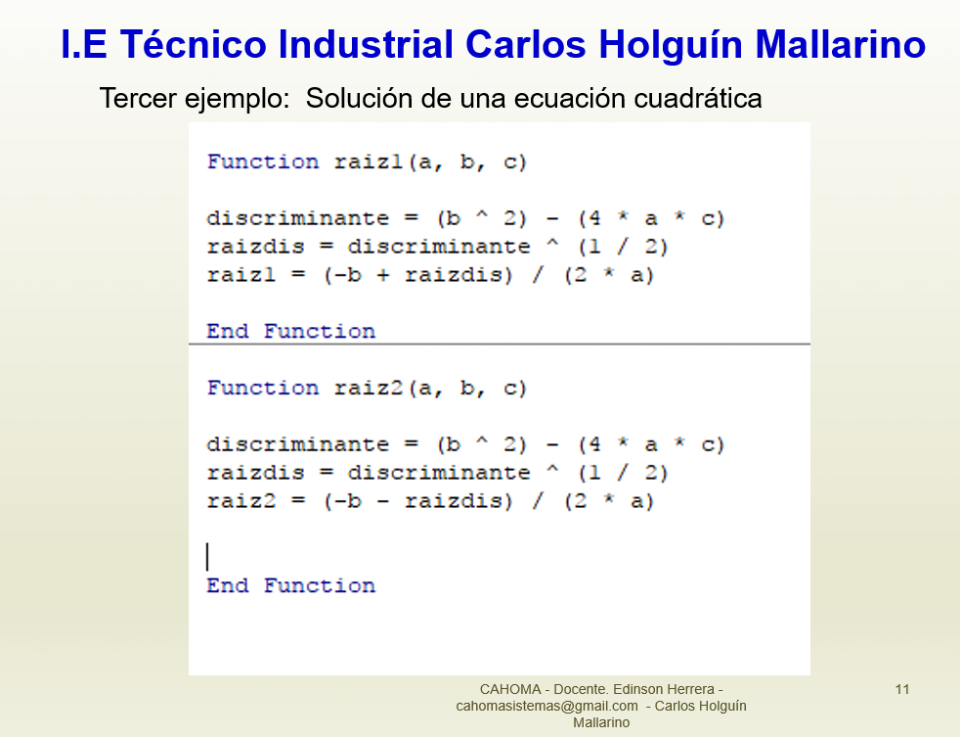 I.E Técnico Industrial Carlos Holguín Mallarino

Tercer ejemplo: Solución de una ecuación cuadrática

Function raiz1(a, b, c)

discriminante = (b ^ 2) - (4 * a * c)
raizdis = discriminante ^ (1 / 2)
raiz1 = (-b + raizdis) / (2 * a)

End Function

Function raiz2(a, b, c)

discriminante = (b ^ 2) - (4 * a * c)
raizdis = discriminante ^ (1 / 2)
raiz2 = (-b - raizdis) / (2 * a)

End Function

CAHOMA - Docente. Edinson Herrera - cahomasistemas@gmail.com - Carlos Holguín Mallarino

11